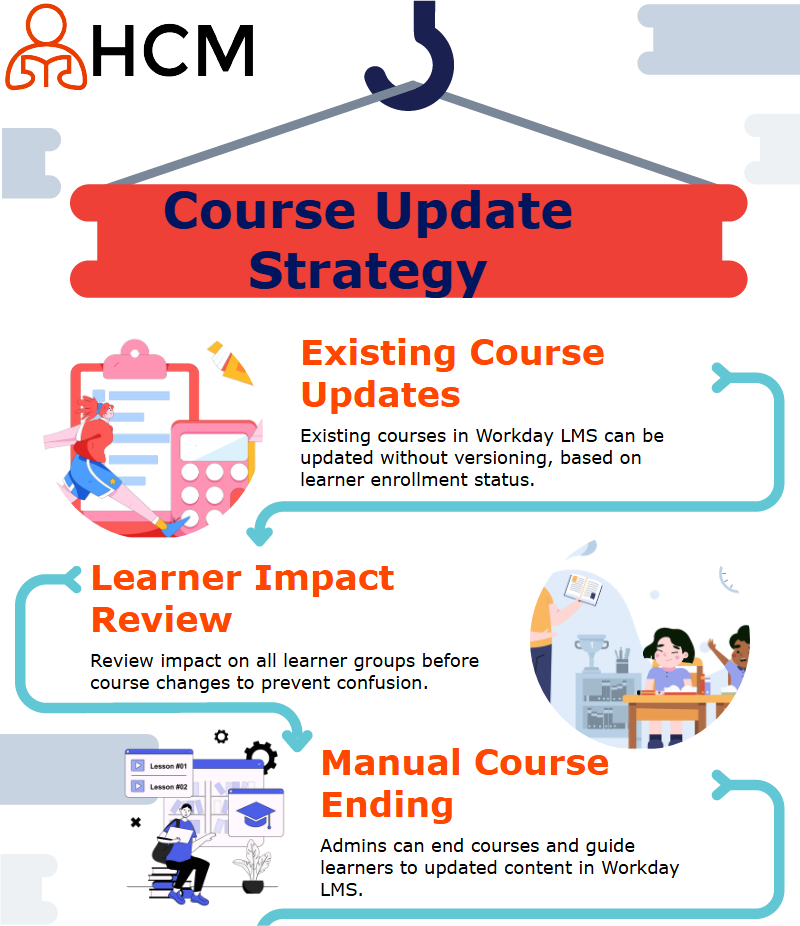 HCM

Course Update Strategy

Existing Course Updates

Existing courses in Workday LMS can be updated without versioning, based on learner enrollment status.

Learner Impact Review

Review impact on all learner groups before course changes to prevent confusion.

Lesson #01

Lesson #02

Manual Course Ending

Admins can end courses and guide learners to updated content in Workday LMS.